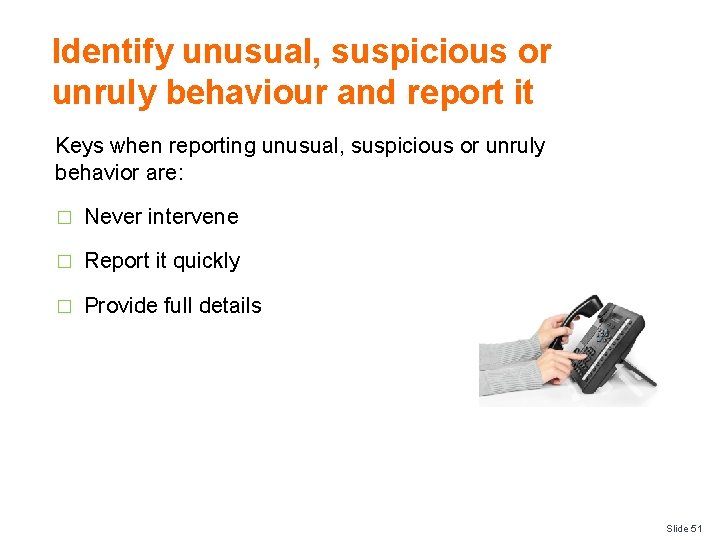 Identify unusual, suspicious or unruly behaviour and report it

Keys when reporting unusual, suspicious or unruly behavior are:

□ Never intervene

□ Report it quickly

□ Provide full details

Slide 51